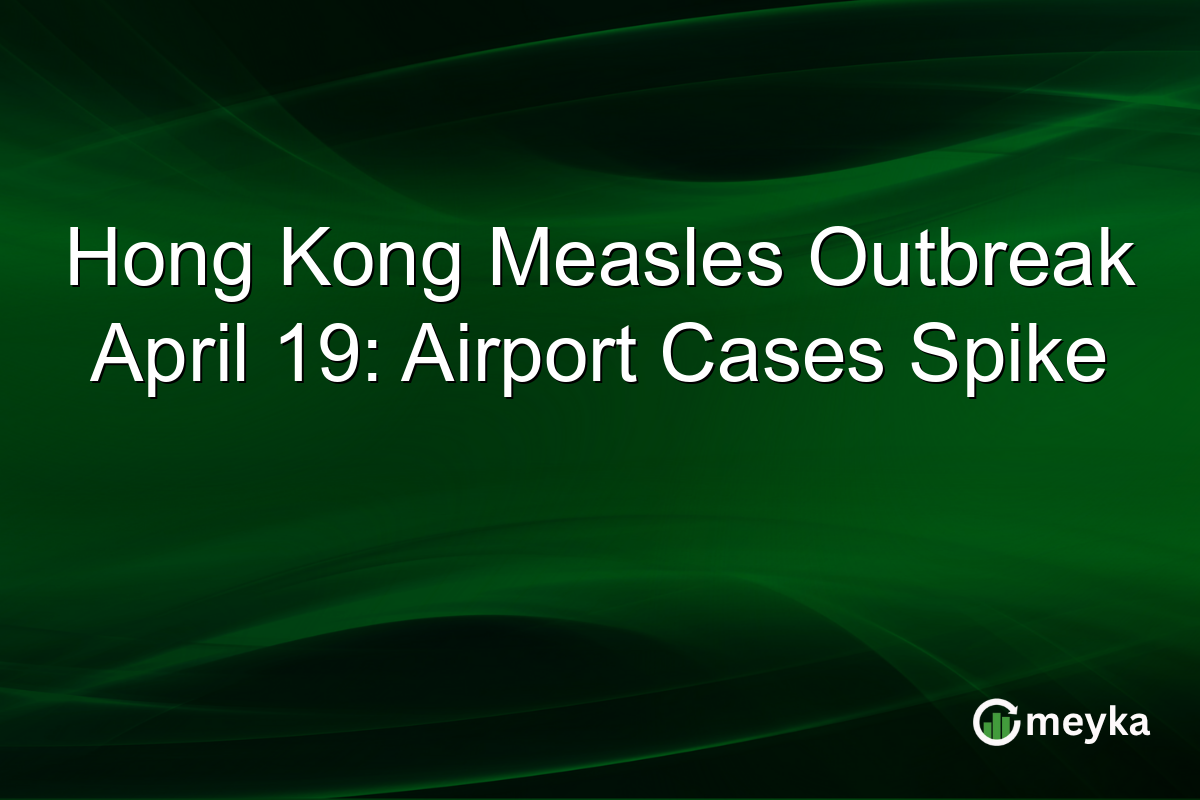 Hong Kong Measles Outbreak April 19: Airport Cases Spike

meyka